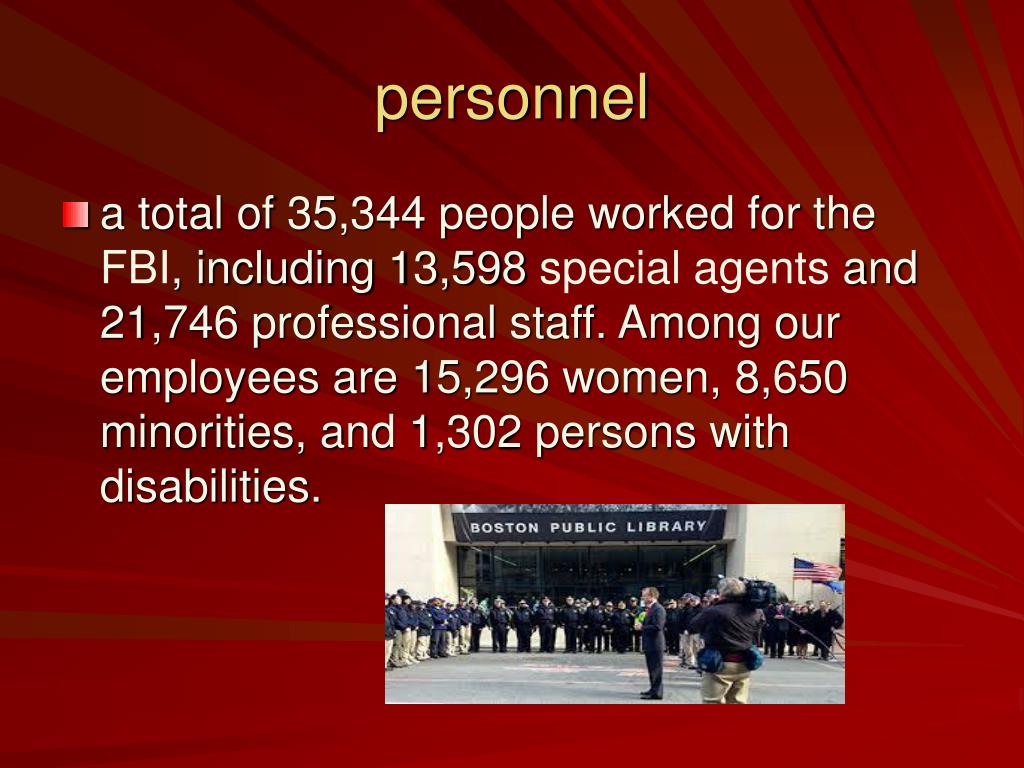 personnel

a total of 35,344 people worked for the FBI, including 13,598 special agents and 21,746 professional staff. Among our employees are 15,296 women, 8,650 minorities, and 1,302 persons with disabilities.

BOSTON PUBLIC LIBRARY